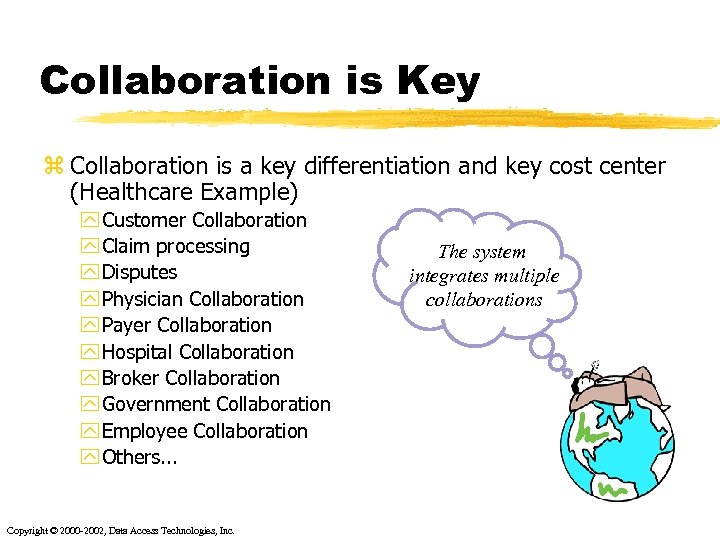 Collaboration is Key

Collaboration is a key differentiation and key cost center (Healthcare Example)

Customer Collaboration
Claim processing
Disputes
Physician Collaboration
Payer Collaboration
Hospital Collaboration
Broker Collaboration
Government Collaboration
Employee Collaboration
Others...

The system integrates multiple collaborations

Copyright © 2000-2002, Data Access Technologies, Inc.